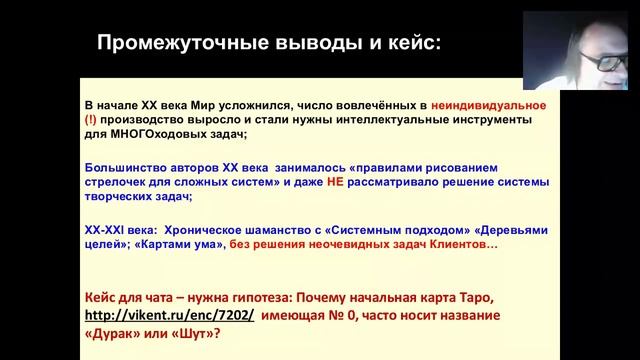 Промежуточные выводы и кейс:

В начале XX века Мир усложнился, число вовлечённых в неиндивидуальное (!) производство выросло и стали нужны интеллектуальные инструменты для МНОГОходовых задач;

Большинство авторов XX века занималось «правилами рисованием стрелочек для сложных систем» и даже НЕ рассматривало решение системы творческих задач;

XX-XXI века: Хроническое шаманство с «Системным подходом» «Деревьями целей»; «Картами ума», без решения неочевидных задач Клиентов…

Кейс для чата – нужна гипотеза: Почему начальная карта Таро, http://vikent.ru/enc/7202/ имеющая № 0, часто носит название «Дурак» или «Шут»?